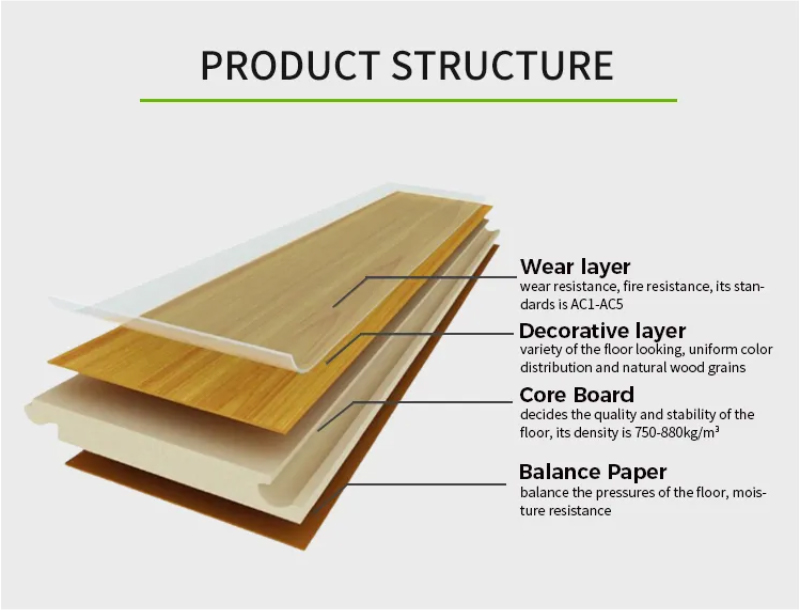 PRODUCT STRUCTURE

Wear layer
wear resistance, fire resistance, its standards is AC1-AC5

Decorative layer
variety of the floor looking, uniform color distribution and natural wood grains

Core Board
decides the quality and stability of the floor, its density is 750-880kg/m³

Balance Paper
balance the pressures of the floor, moisture resistance